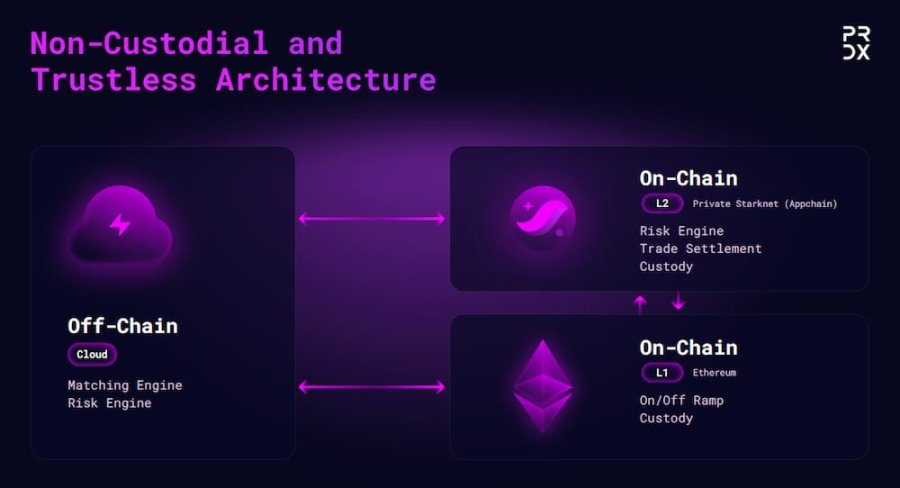 Non-Custodial and Trustless Architecture

PR
DX

Off-Chain
Cloud
Matching Engine
Risk Engine

On-Chain
L2 Private Starknet (Appchain)
Risk Engine
Trade Settlement
Custody

On-Chain
L1 Ethereum
On/Off Ramp
Custody